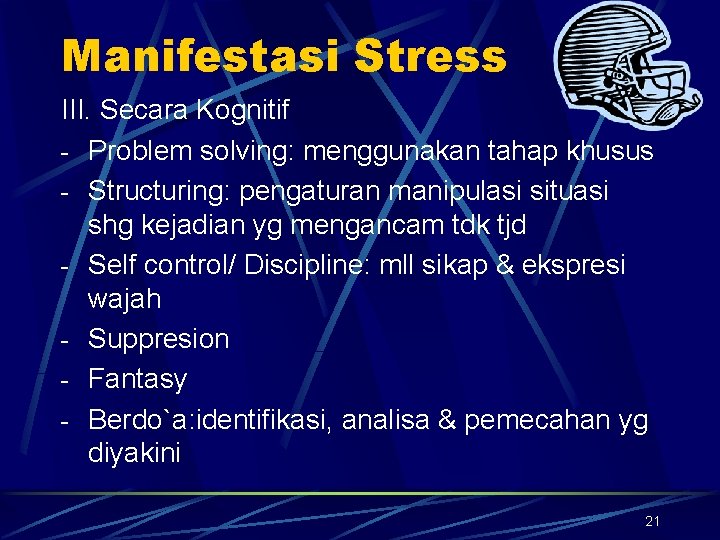 Manifestasi Stress

III. Secara Kognitif

- Problem solving: menggunakan tahap khusus
- Structuring: pengaturan manipulasi situasi shg kejadian yg mengancam tdk tjd
- Self control/ Discipline: mll sikap & ekspresi wajah
- Suppresion
- Fantasy
- Berdo`a:identifikasi, analisa & pemecahan yg diyakini

21